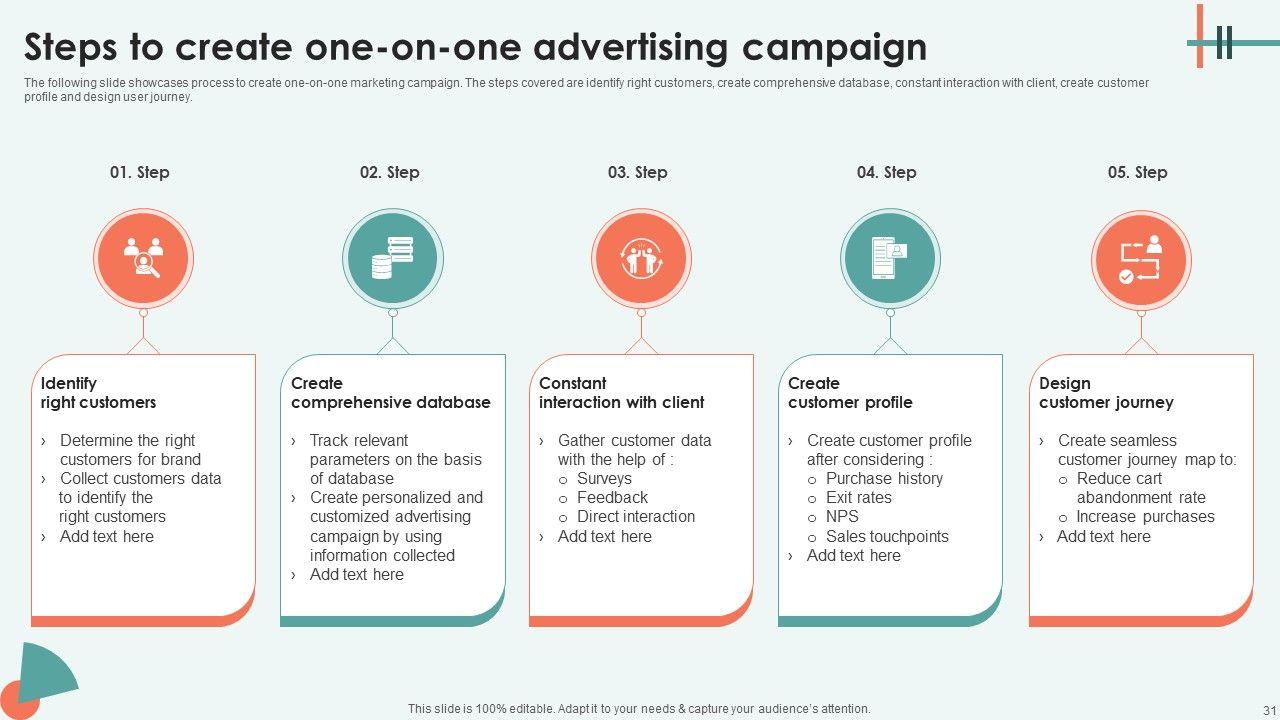 Steps to create one-on-one advertising campaign

The following slide showcases process to create one-on-one marketing campaign. The steps covered are identify right customers, create comprehensive database, constant interaction with client, create customer profile and design user journey.

01. Step

Identify right customers

› Determine the right customers for brand
› Collect customers data to identify the right customers
› Add text here

02. Step

Create comprehensive database

› Track relevant parameters on the basis of database
› Create personalized and customized advertising campaign by using information collected
› Add text here

03. Step

Constant interaction with client

› Gather customer data with the help of :
o Surveys
o Feedback
o Direct interaction
› Add text here

04. Step

Create customer profile

› Create customer profile after considering :
o Purchase history
o Exit rates
o NPS
o Sales touchpoints
› Add text here

05. Step

Design customer journey

› Create seamless customer journey map to:
o Reduce cart abandonment rate
o Increase purchases
› Add text here

This slide is 100% editable. Adapt it to your needs & capture your audience's attention.

31